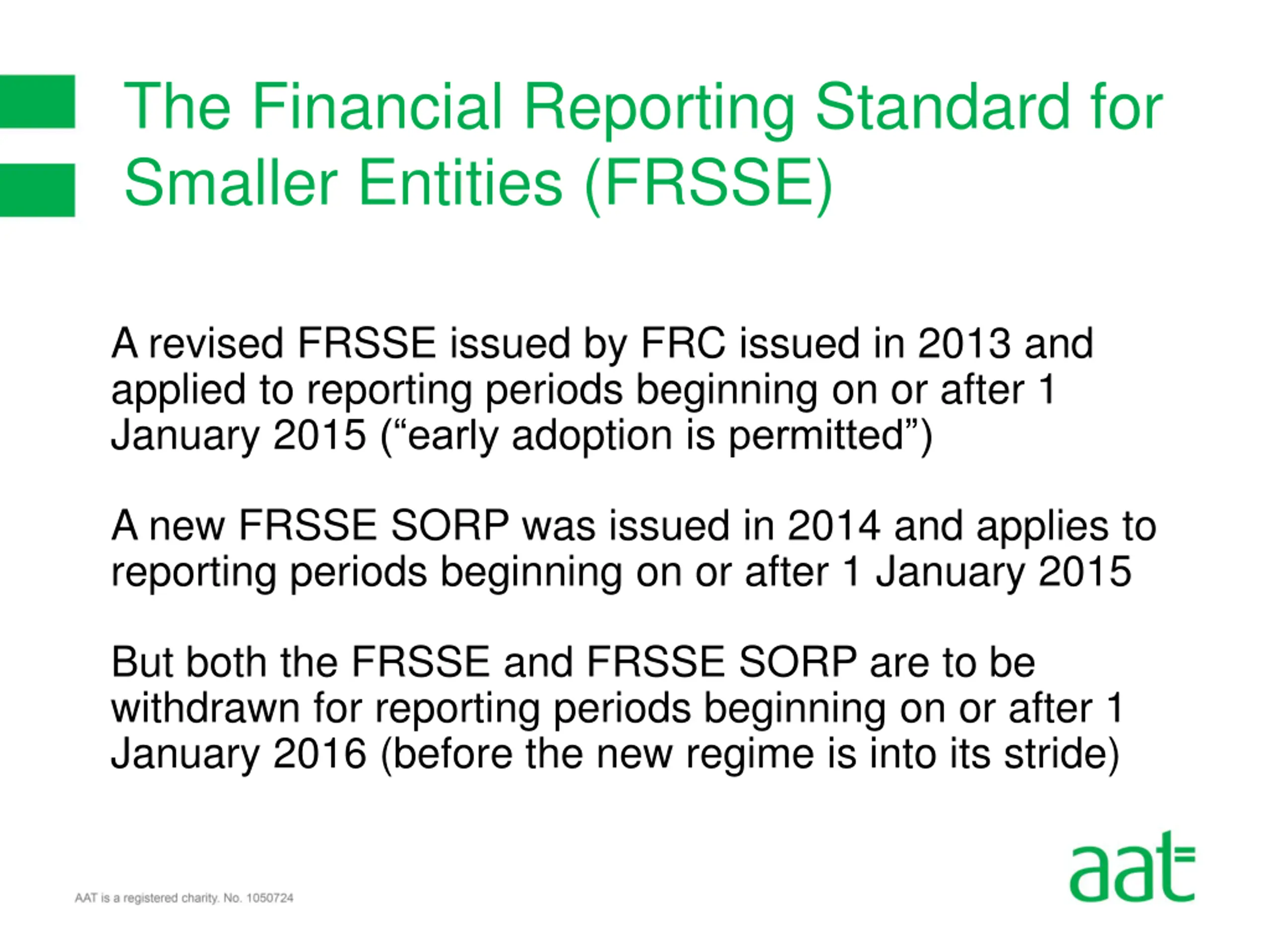 The Financial Reporting Standard for Smaller Entities (FRSSE)

A revised FRSSE issued by FRC issued in 2013 and applied to reporting periods beginning on or after 1 January 2015 (“early adoption is permitted”)

A new FRSSE SORP was issued in 2014 and applies to reporting periods beginning on or after 1 January 2015

But both the FRSSE and FRSSE SORP are to be withdrawn for reporting periods beginning on or after 1 January 2016 (before the new regime is into its stride)

AAT is a registered charity. No. 1050724

aat